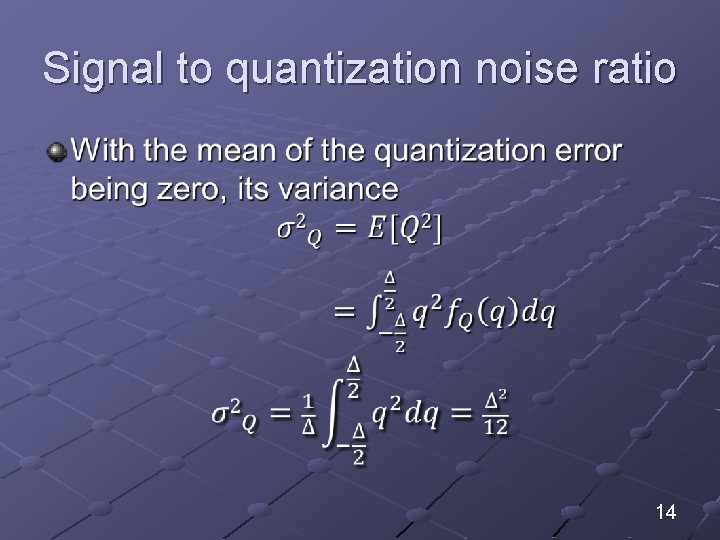 Signal to quantization noise ratio

With the mean of the quantization error being zero, its variance

$\sigma^2{}_Q = E[Q^2]$

$= \int_{-\frac{\Delta}{2}}^{\frac{\Delta}{2}} q^2 f_Q(q) dq$

$\sigma^2{}_Q = \frac{1}{\Delta} \int_{-\frac{\Delta}{2}}^{\frac{\Delta}{2}} q^2 dq = \frac{\Delta^2}{12}$

14